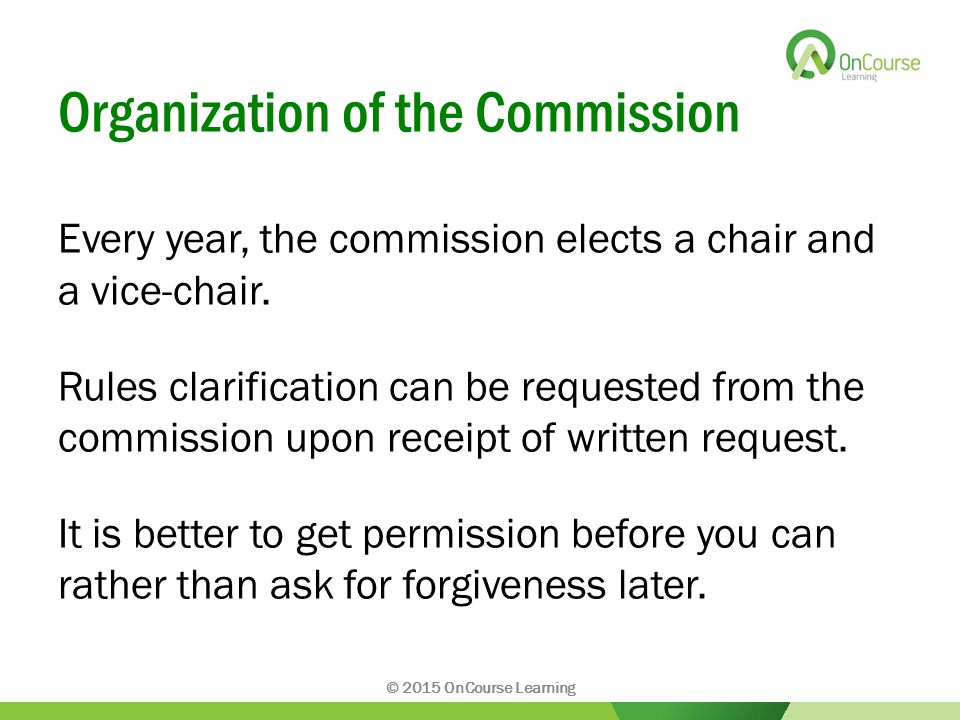 OnCourse Learning

Organization of the Commission

Every year, the commission elects a chair and a vice-chair.

Rules clarification can be requested from the commission upon receipt of written request.

It is better to get permission before you can rather than ask for forgiveness later.

© 2015 OnCourse Learning